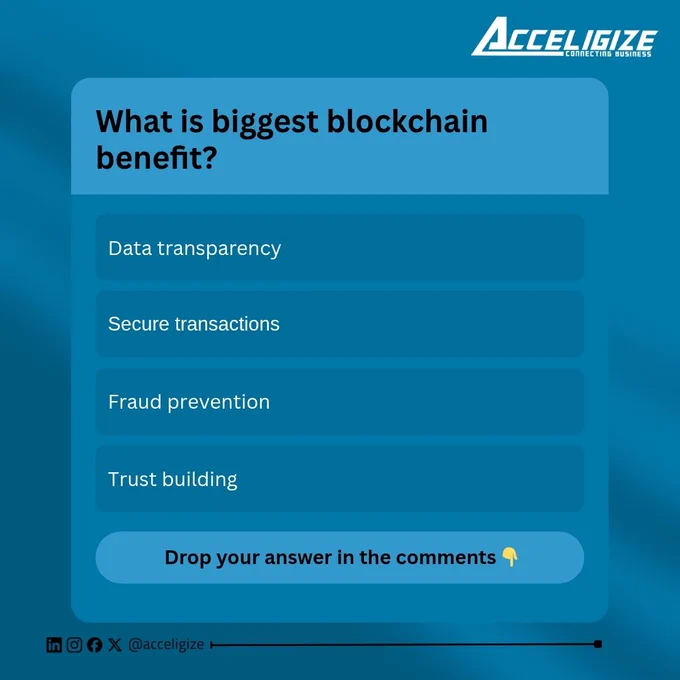 ACCELIGIZE
CONNECTING BUSINESS

What is biggest blockchain benefit?

Data transparency

Secure transactions

Fraud prevention

Trust building

Drop your answer in the comments 👇

@acceligize